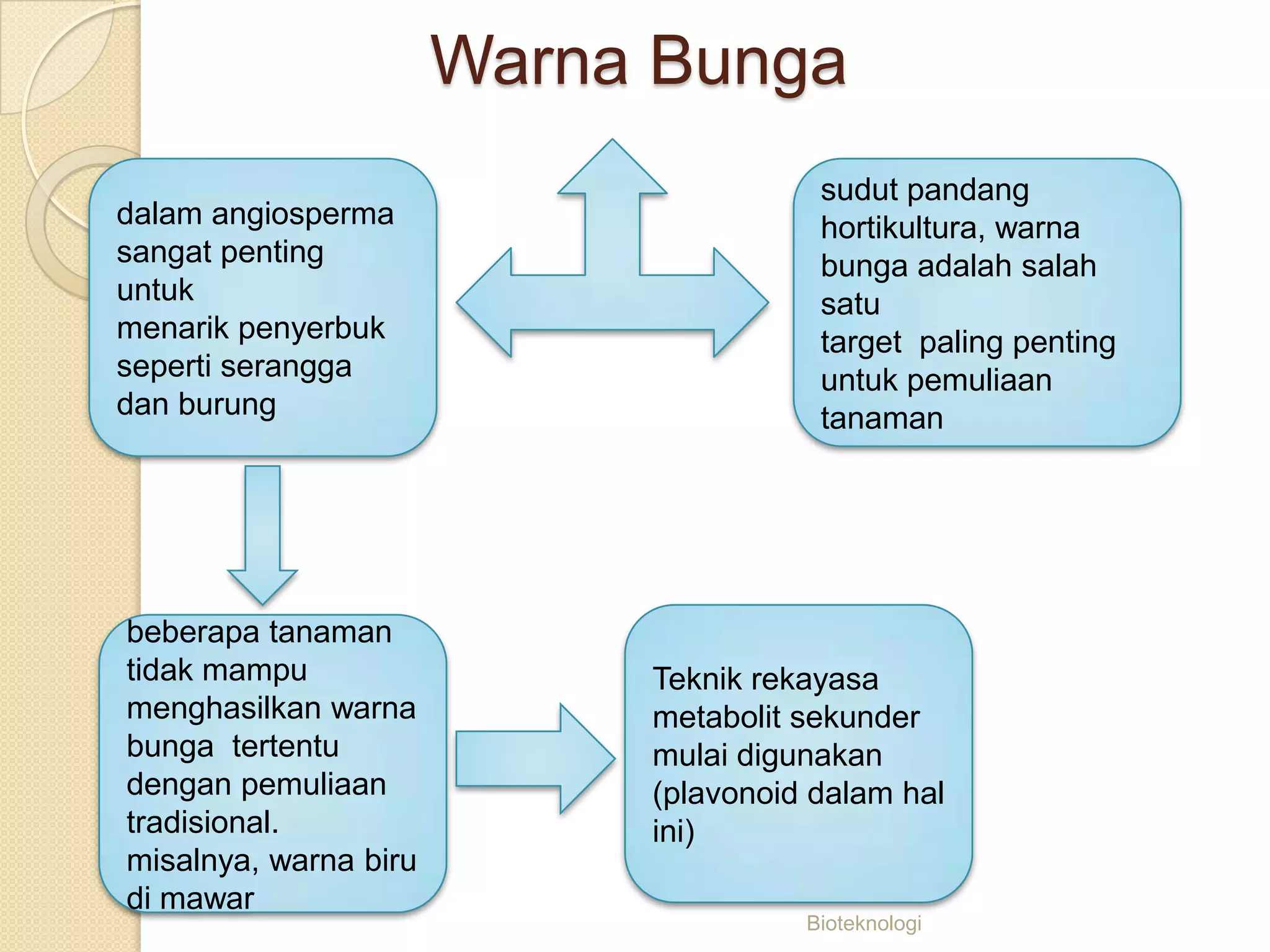 Warna Bunga

dalam angiosperma sangat penting untuk menarik penyerbuk seperti serangga dan burung

sudut pandang hortikultura, warna bunga adalah salah satu target paling penting untuk pemuliaan tanaman

beberapa tanaman tidak mampu menghasilkan warna bunga tertentu dengan pemuliaan tradisional. misalnya, warna biru di mawar

Teknik rekayasa metabolit sekunder mulai digunakan (plavonoid dalam hal ini)

Bioteknologi